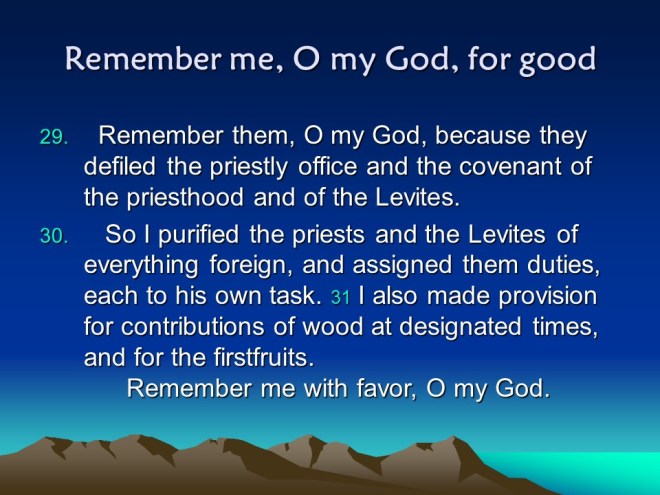 Remember me, O my God, for good

29. Remember them, O my God, because they defiled the priestly office and the covenant of the priesthood and of the Levites.

30. So I purified the priests and the Levites of everything foreign, and assigned them duties, each to his own task. 31 I also made provision for contributions of wood at designated times, and for the firstfruits.
Remember me with favor, O my God.